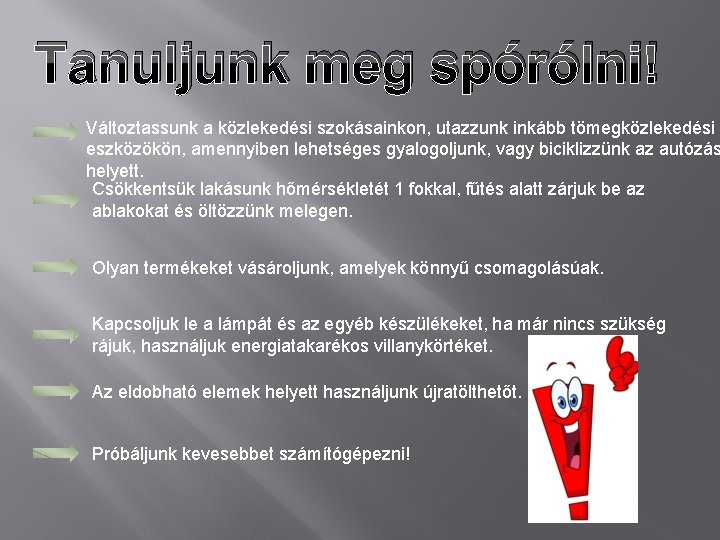 Tanuljunk meg spórólni!

Változtassunk a közlekedési szokásainkon, utazzunk inkább tömegközlekedési eszközökön, amennyiben lehetséges gyalogoljunk, vagy biciklizzünk az autózás helyett.

Csökkentsük lakásunk hőmérsékletét 1 fokkal, fűtés alatt zárjuk be az ablakokat és öltözzünk melegen.

Olyan termékeket vásároljunk, amelyek könnyű csomagolásúak.

Kapcsoljuk le a lámpát és az egyéb készülékeket, ha már nincs szükség rájuk, használjuk energiatakarékos villanykörtéket.

Az eldobható elemek helyett használjunk újratölthetőt.

Próbáljunk kevesebbet számítógépezni!